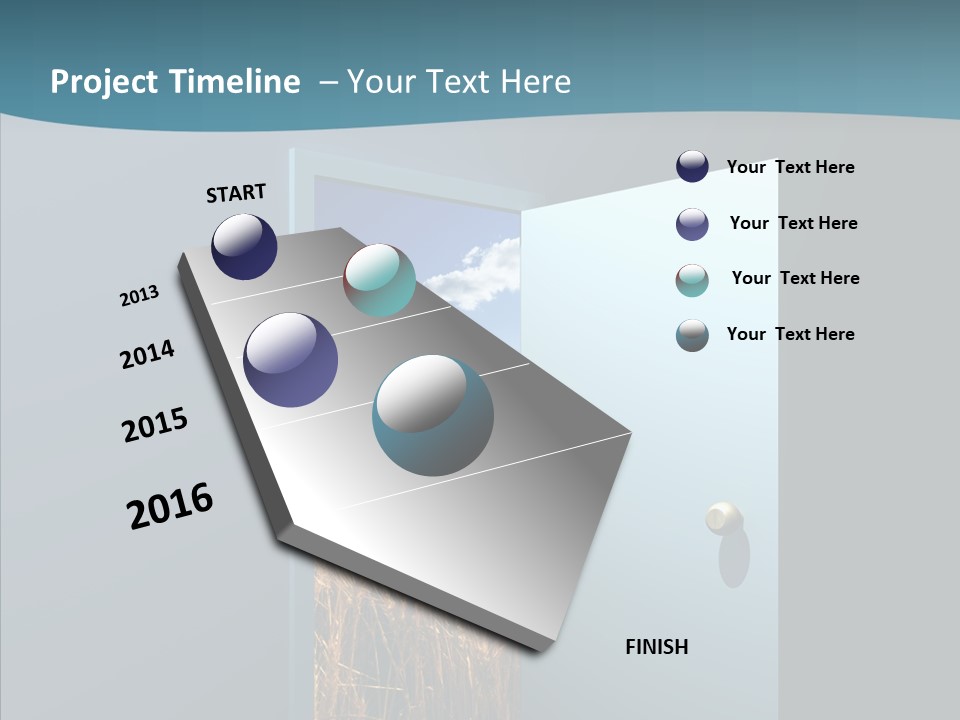 Project Timeline – Your Text Here

START

2013

2014

2015

2016

Your Text Here

Your Text Here

Your Text Here

Your Text Here

FINISH